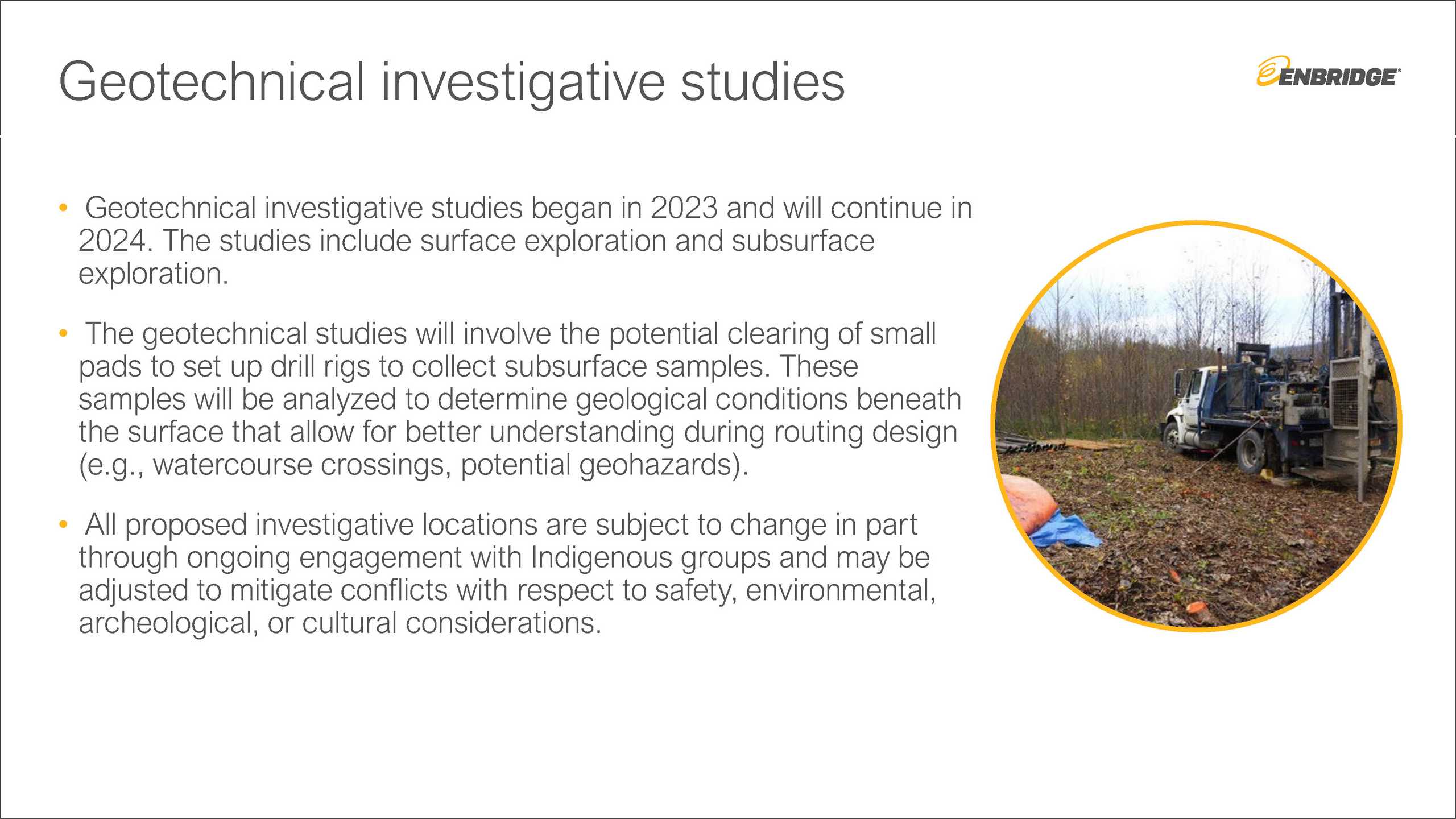 Geotechnical investigative studies

ENBRIDGE

• Geotechnical investigative studies began in 2023 and will continue in 2024. The studies include surface exploration and subsurface exploration.

• The geotechnical studies will involve the potential clearing of small pads to set up drill rigs to collect subsurface samples. These samples will be analyzed to determine geological conditions beneath the surface that allow for better understanding during routing design (e.g., watercourse crossings, potential geohazards).

• All proposed investigative locations are subject to change in part through ongoing engagement with Indigenous groups and may be adjusted to mitigate conflicts with respect to safety, environmental, archeological, or cultural considerations.